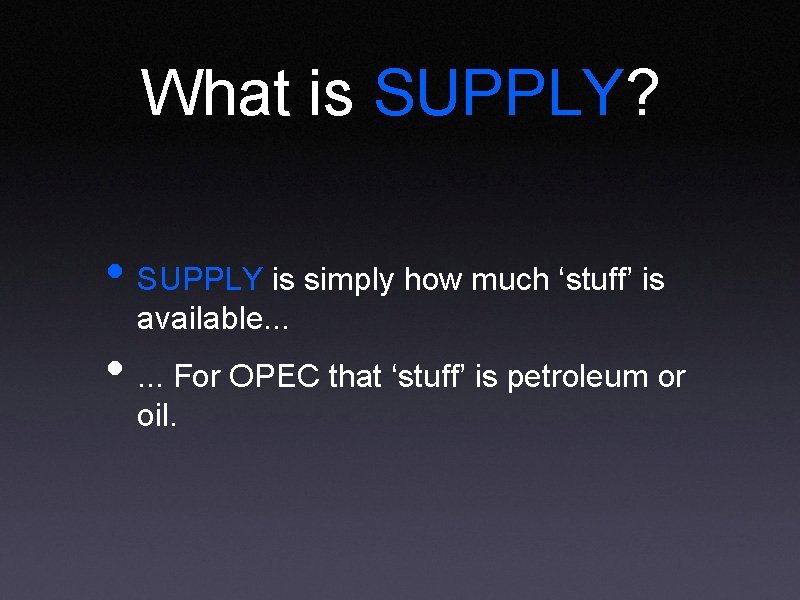 What is SUPPLY?

• SUPPLY is simply how much ‘stuff’ is available...

• ... For OPEC that ‘stuff’ is petroleum or oil.